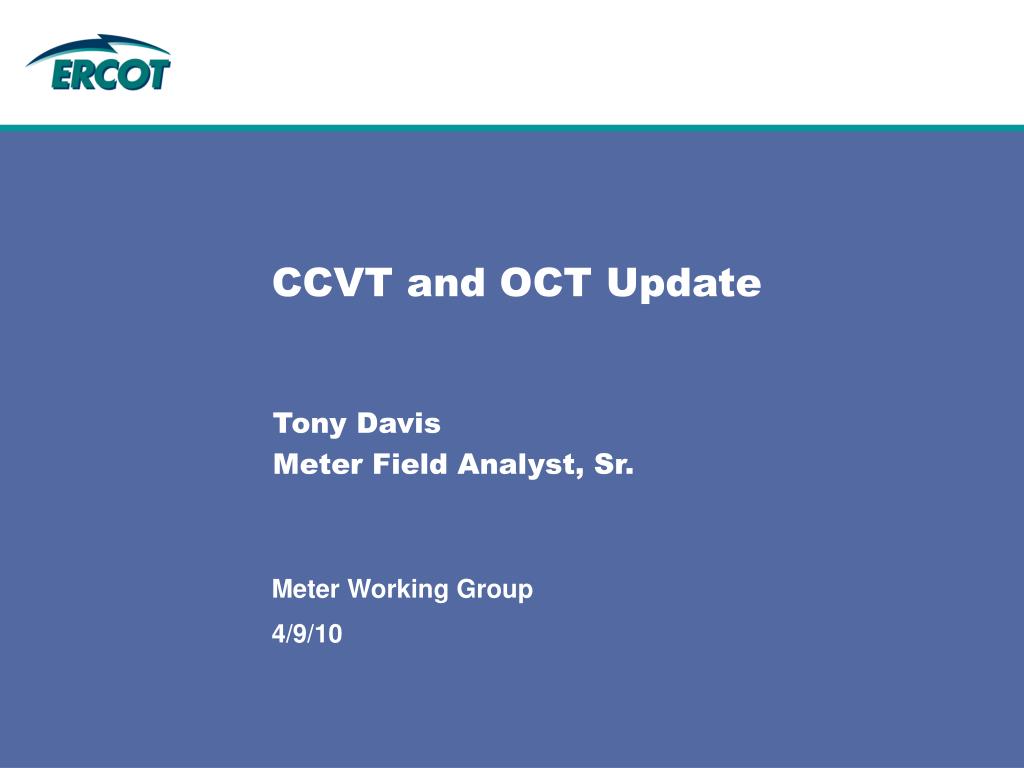 ERCOT

CCVT and OCT Update

Tony Davis
Meter Field Analyst, Sr.

Meter Working Group
4/9/10